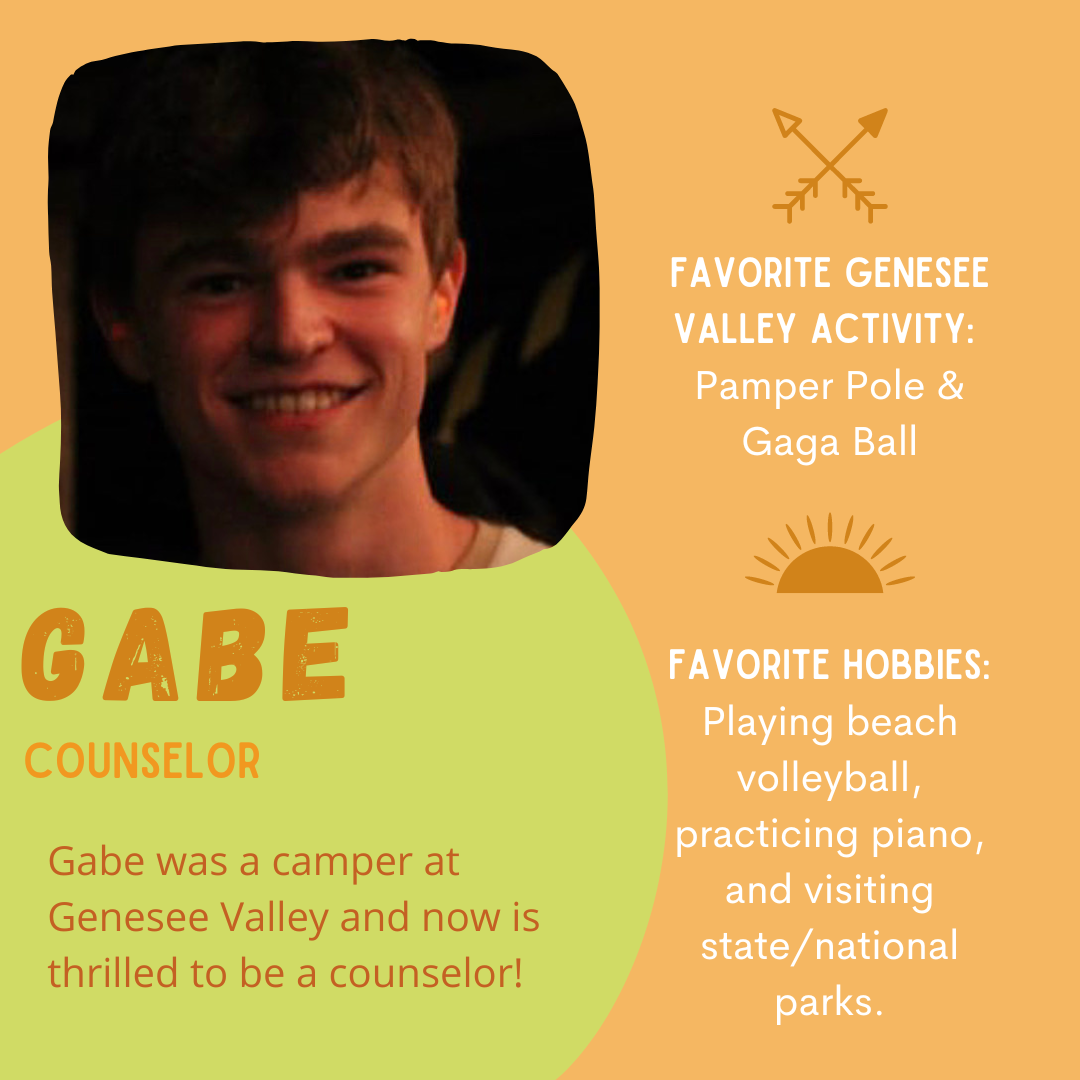 GABE

COUNSELOR

Gabe was a camper at Genesee Valley and now is thrilled to be a counselor!

FAVORITE GENESEE VALLEY ACTIVITY: Pamper Pole & Gaga Ball

FAVORITE HOBBIES: Playing beach volleyball, practicing piano, and visiting state/national parks.